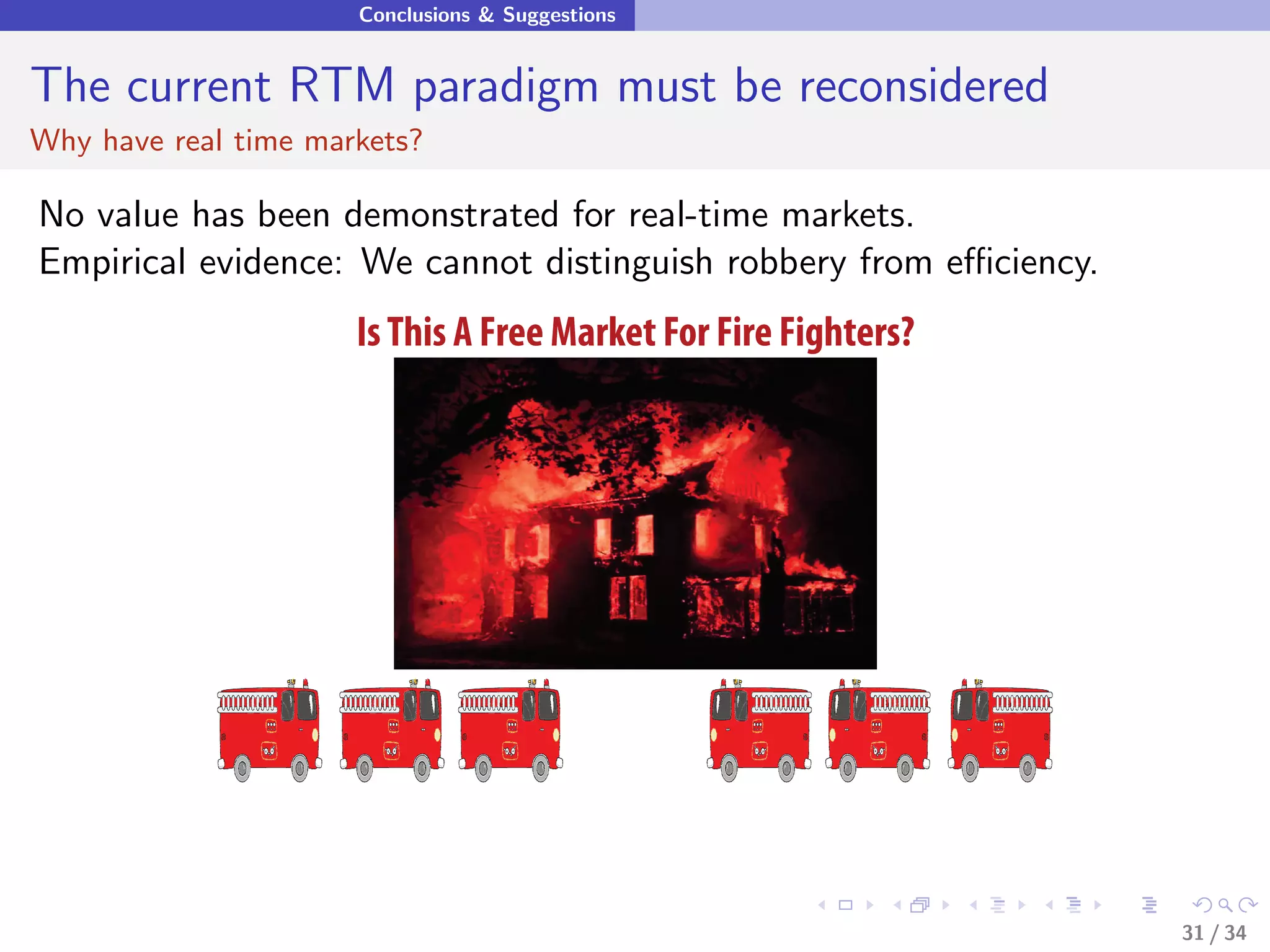 Conclusions & Suggestions

The current RTM paradigm must be reconsidered
Why have real time markets?

No value has been demonstrated for real-time markets.
Empirical evidence: We cannot distinguish robbery from efficiency.

Is This A Free Market For Fire Fighters?

31 / 34